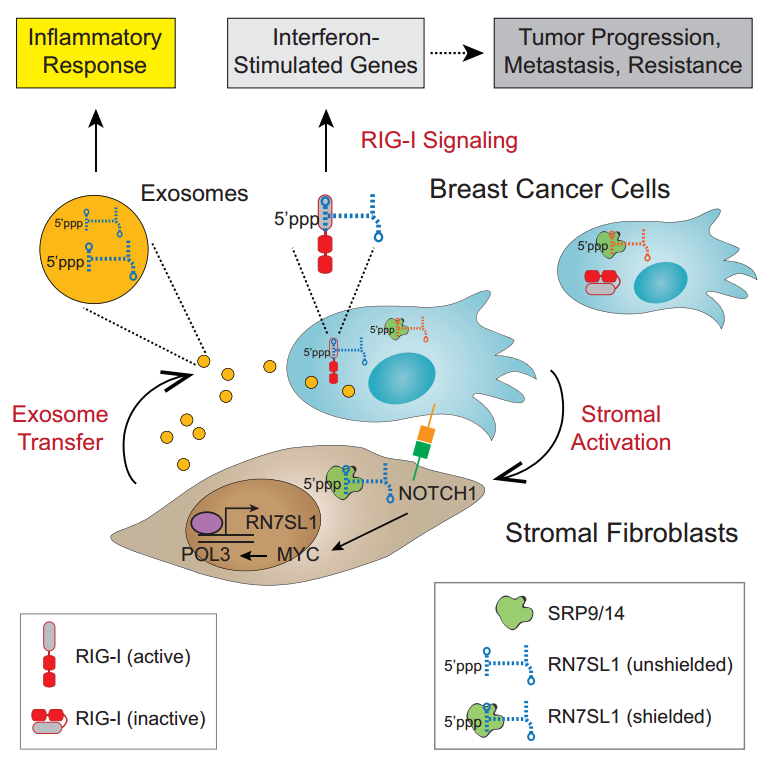 Inflammatory Response

Interferon-Stimulated Genes

Tumor Progression, Metastasis, Resistance

RIG-I Signaling

Exosomes

Breast Cancer Cells

5'ppp

5'ppp

5'ppp

5'ppp

5'ppp

5'ppp

Exosome Transfer

Stromal Activation

5'ppp

NOTCH1

RN7SL1

POL3

MYC

Stromal Fibroblasts

RIG-I (active)

RIG-I (inactive)

SRP9/14

5'ppp

RN7SL1 (unshielded)

5'ppp

RN7SL1 (shielded)